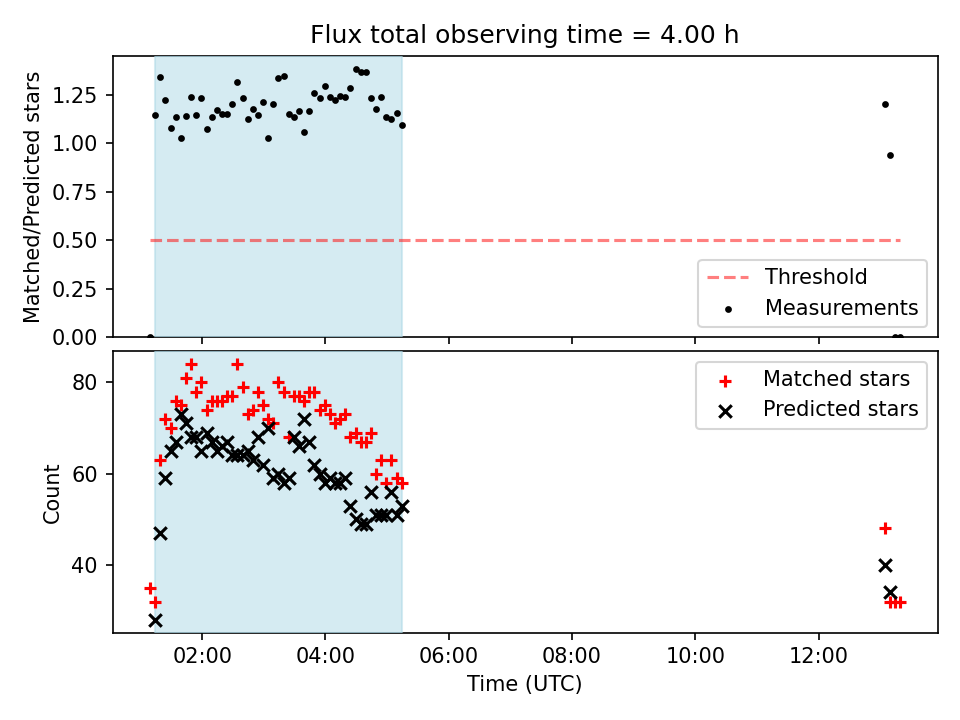 Flux total observing time = 4.00 h

Matched/Predicted stars

1.25
1.00
0.75
0.50
0.25
0.00

Threshold
Measurements

Count

80
60
40

Matched stars
Predicted stars

02:00
04:00
06:00
08:00
10:00
12:00

Time (UTC)